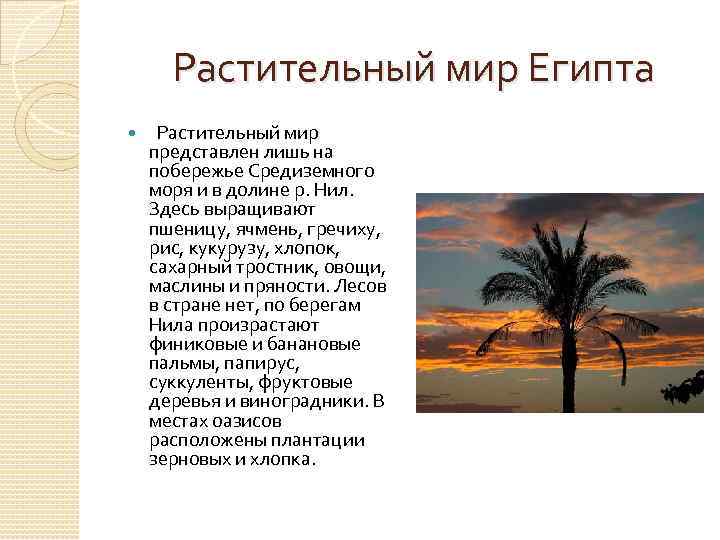 Растительный мир Египта

Растительный мир представлен лишь на побережье Средиземного моря и в долине р. Нил. Здесь выращивают пшеницу, ячмень, гречиху, рис, кукурузу, хлопок, сахарный тростник, овощи, маслины и пряности. Лесов в стране нет, по берегам Нила произрастают финиковые и банановые пальмы, папирус, суккуленты, фруктовые деревья и виноградники. В местах оазисов расположены плантации зерновых и хлопка.